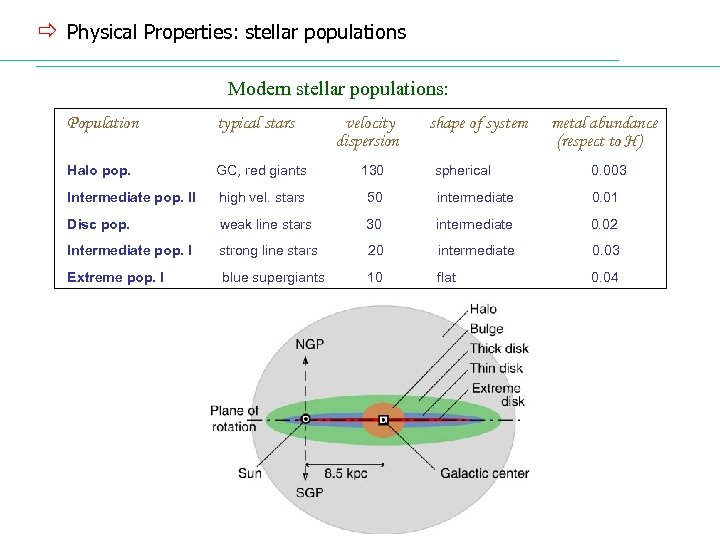 ⇨ Physical Properties: stellar populations

Modern stellar populations:

| Population | typical stars | velocity dispersion | shape of system | metal abundance (respect to H) |
|---|---|---|---|---|
| Halo pop. | GC, red giants | 130 | spherical | 0.003 |
| Intermediate pop. II | high vel. stars | 50 | intermediate | 0.01 |
| Disc pop. | weak line stars | 30 | intermediate | 0.02 |
| Intermediate pop. I | strong line stars | 20 | intermediate | 0.03 |
| Extreme pop. I | blue supergiants | 10 | flat | 0.04 |

Halo
Bulge
Thick disk
Thin disk
Extreme disk
NGP
Plane of rotation
Sun
8.5 kpc
SGP
Galactic center